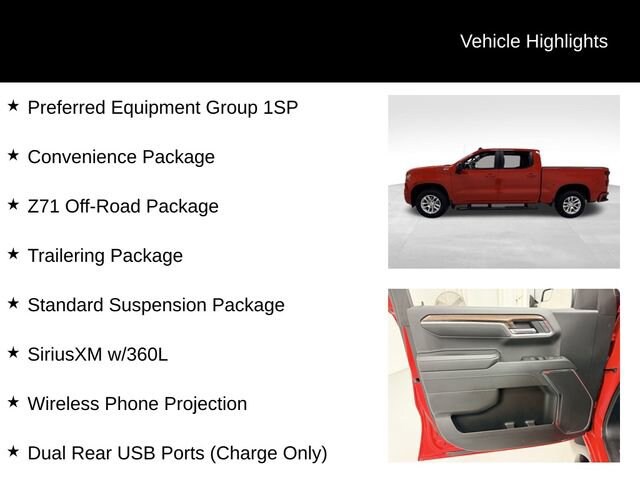 Vehicle Highlights

★ Preferred Equipment Group 1SP

★ Convenience Package

★ Z71 Off-Road Package

★ Trailering Package

★ Standard Suspension Package

★ SiriusXM w/360L

★ Wireless Phone Projection

★ Dual Rear USB Ports (Charge Only)